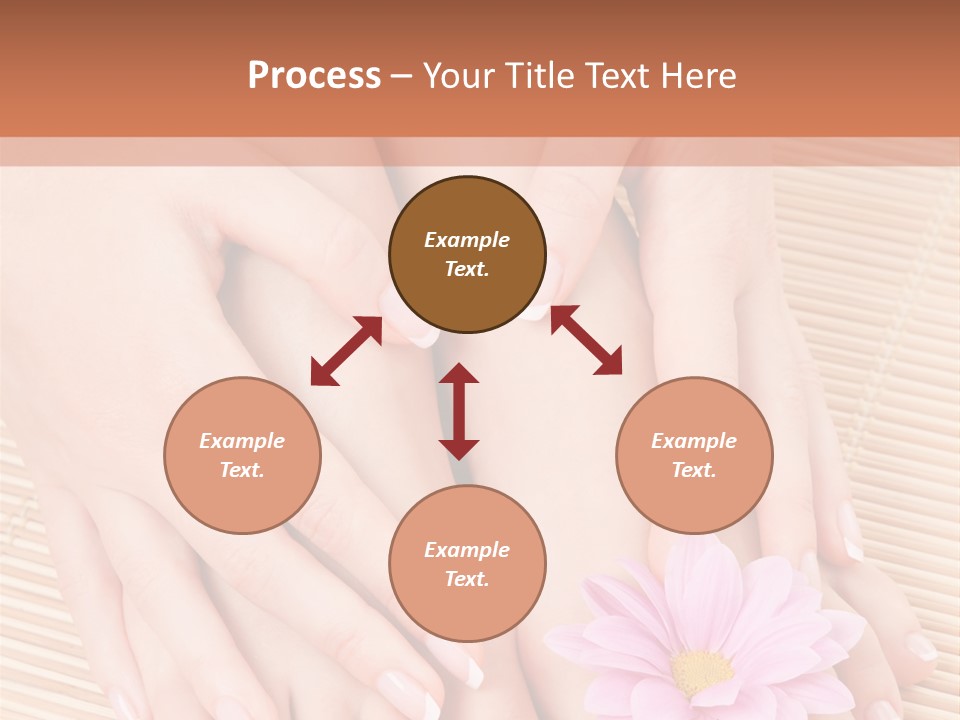 Process – Your Title Text Here

Example Text.

Example Text.

Example Text.

Example Text.